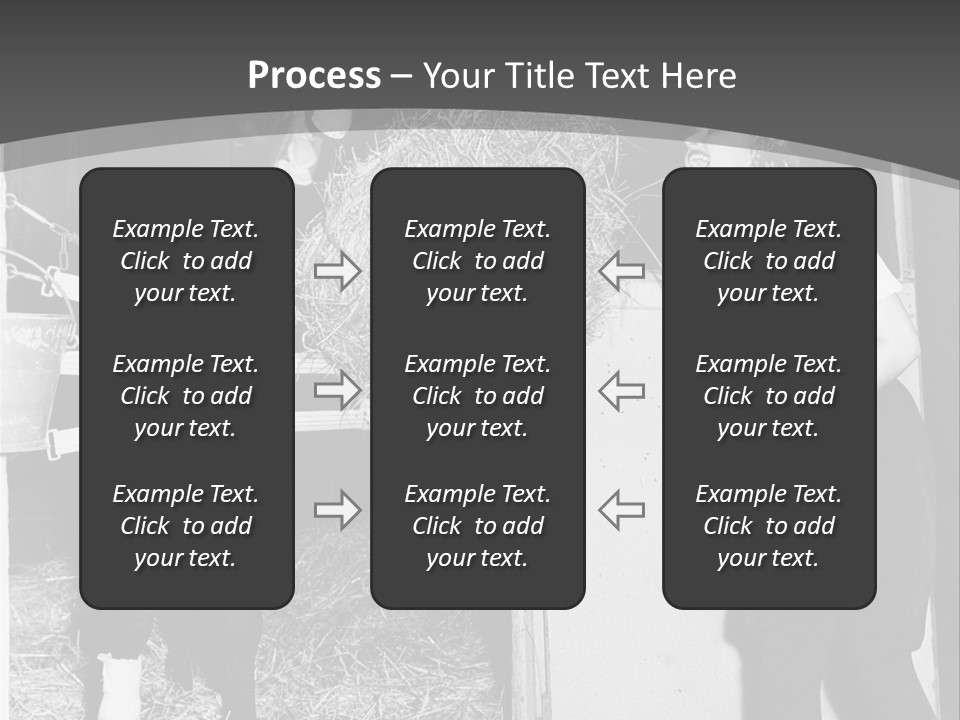 Process – Your Title Text Here

Example Text. Click to add your text.

Example Text. Click to add your text.

Example Text. Click to add your text.

Example Text. Click to add your text.

Example Text. Click to add your text.

Example Text. Click to add your text.

Example Text. Click to add your text.

Example Text. Click to add your text.

Example Text. Click to add your text.